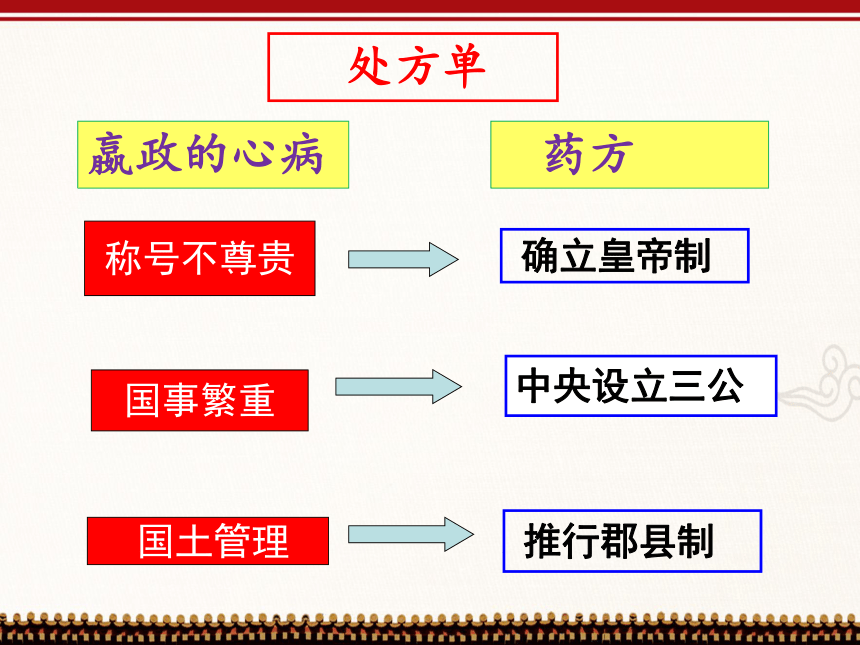 处方单

嬴政的心病

药方

称号不尊贵

确立皇帝制

国事繁重

中央设立三公

国土管理

推行郡县制